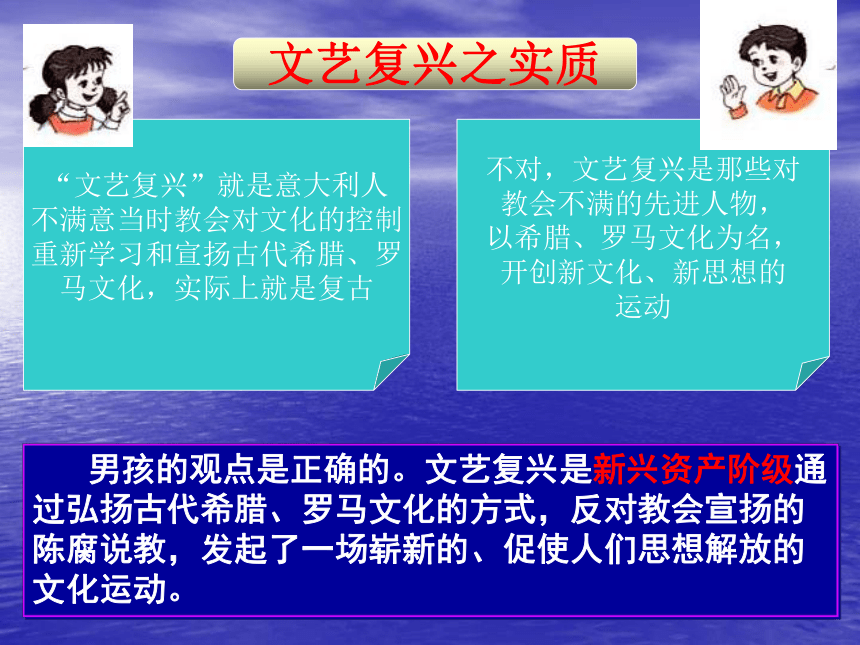 文艺复兴之实质

“文艺复兴”就是意大利人不满意当时教会对文化的控制重新学习和宣扬古代希腊、罗马文化，实际上就是复古

不对，文艺复兴是那些对教会不满的先进人物，以希腊、罗马文化为名，开创新文化、新思想的运动

男孩的观点是正确的。文艺复兴是新兴资产阶级通过弘扬古代希腊、罗马文化的方式，反对教会宣扬的陈腐说教，发起了一场崭新的、促使人们思想解放的文化运动。